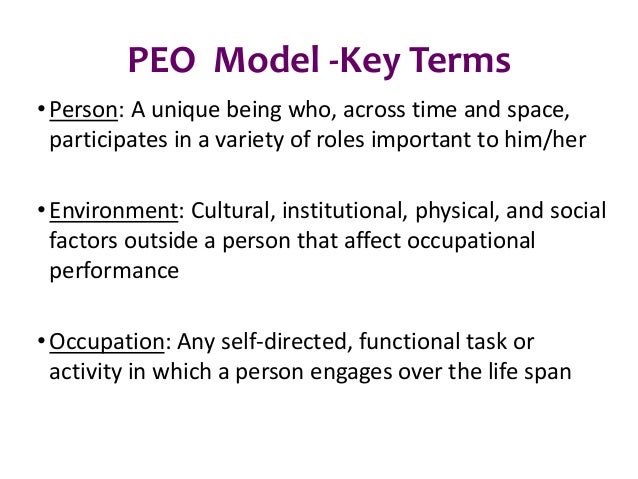 PEO Model -Key Terms

• Person: A unique being who, across time and space, participates in a variety of roles important to him/her

• Environment: Cultural, institutional, physical, and social factors outside a person that affect occupational performance

• Occupation: Any self-directed, functional task or activity in which a person engages over the life span